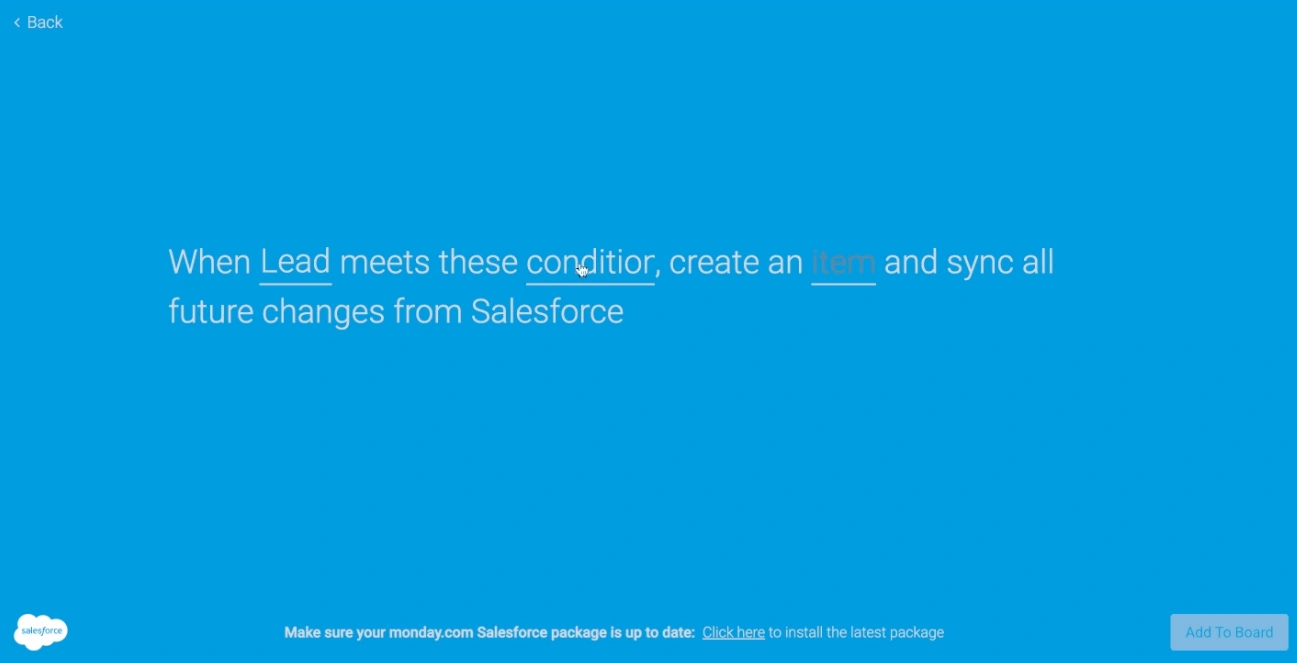 < Back

When Lead meets these conditior, create an item and sync all future changes from Salesforce

salesforce

Make sure your monday.com Salesforce package is up to date: Click here to install the latest package

Add To Board